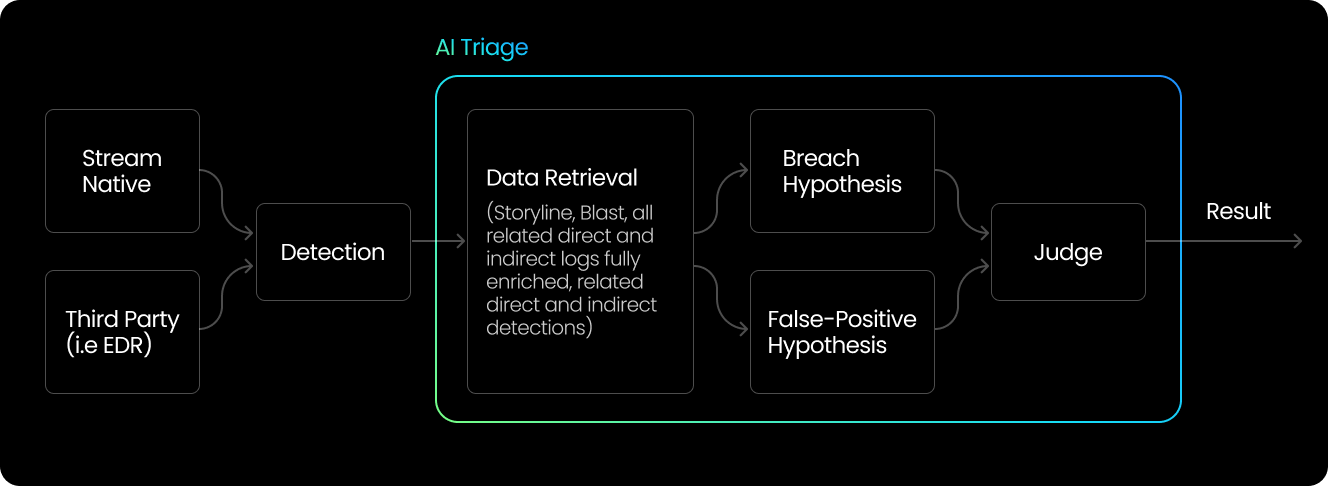 AI Triage

Stream Native

Third Party (i.e EDR)

Detection

Data Retrieval

(Storyline, Blast, all related direct and indirect logs fully enriched, related direct and indirect detections)

Breach Hypothesis

False-Positive Hypothesis

Judge

Result